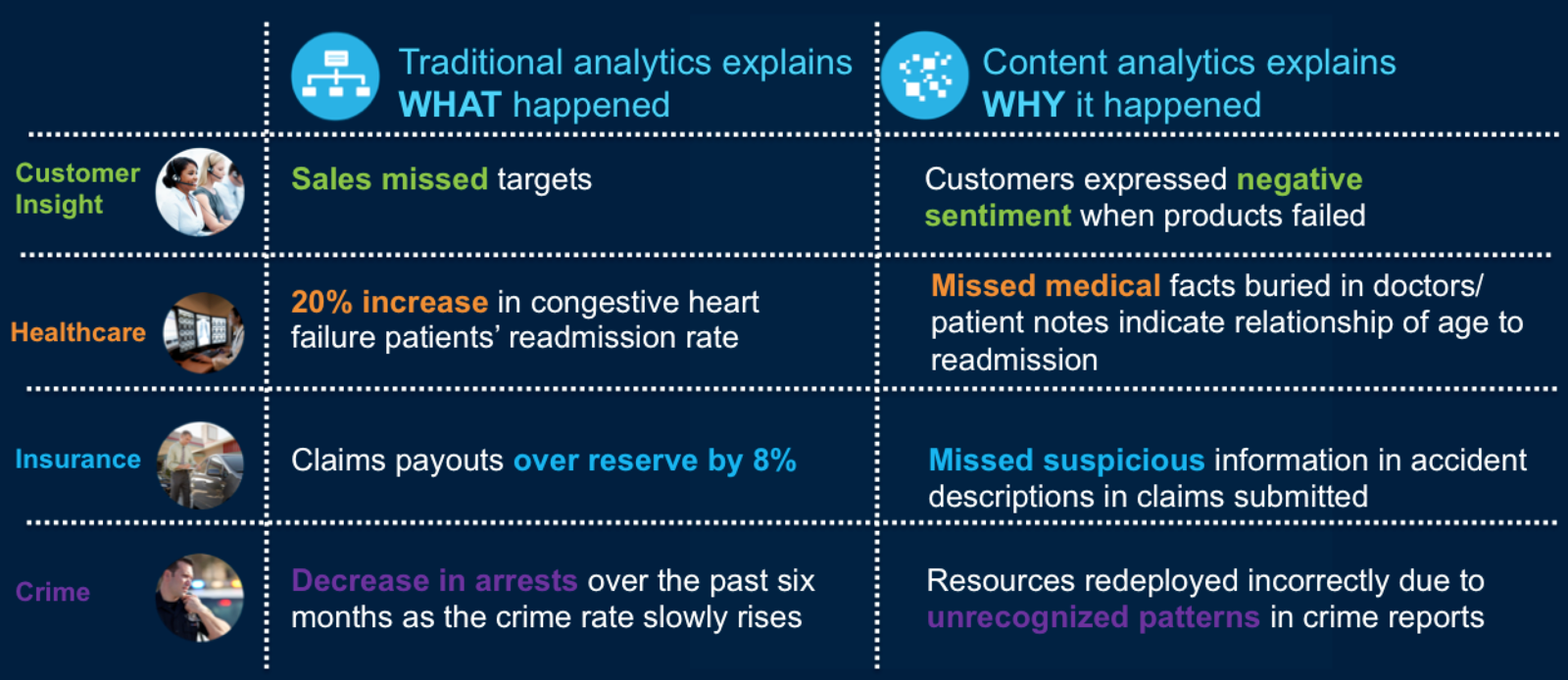 | | Traditional analytics explains WHAT happened | Content analytics explains WHY it happened |
|---|---|---|
| Customer Insight | Sales missed targets | Customers expressed negative sentiment when products failed |
| Healthcare | 20% increase in congestive heart failure patients' readmission rate | Missed medical facts buried in doctors/ patient notes indicate relationship of age to readmission |
| Insurance | Claims payouts over reserve by 8% | Missed suspicious information in accident descriptions in claims submitted |
| Crime | Decrease in arrests over the past six months as the crime rate slowly rises | Resources redeployed incorrectly due to unrecognized patterns in crime reports |